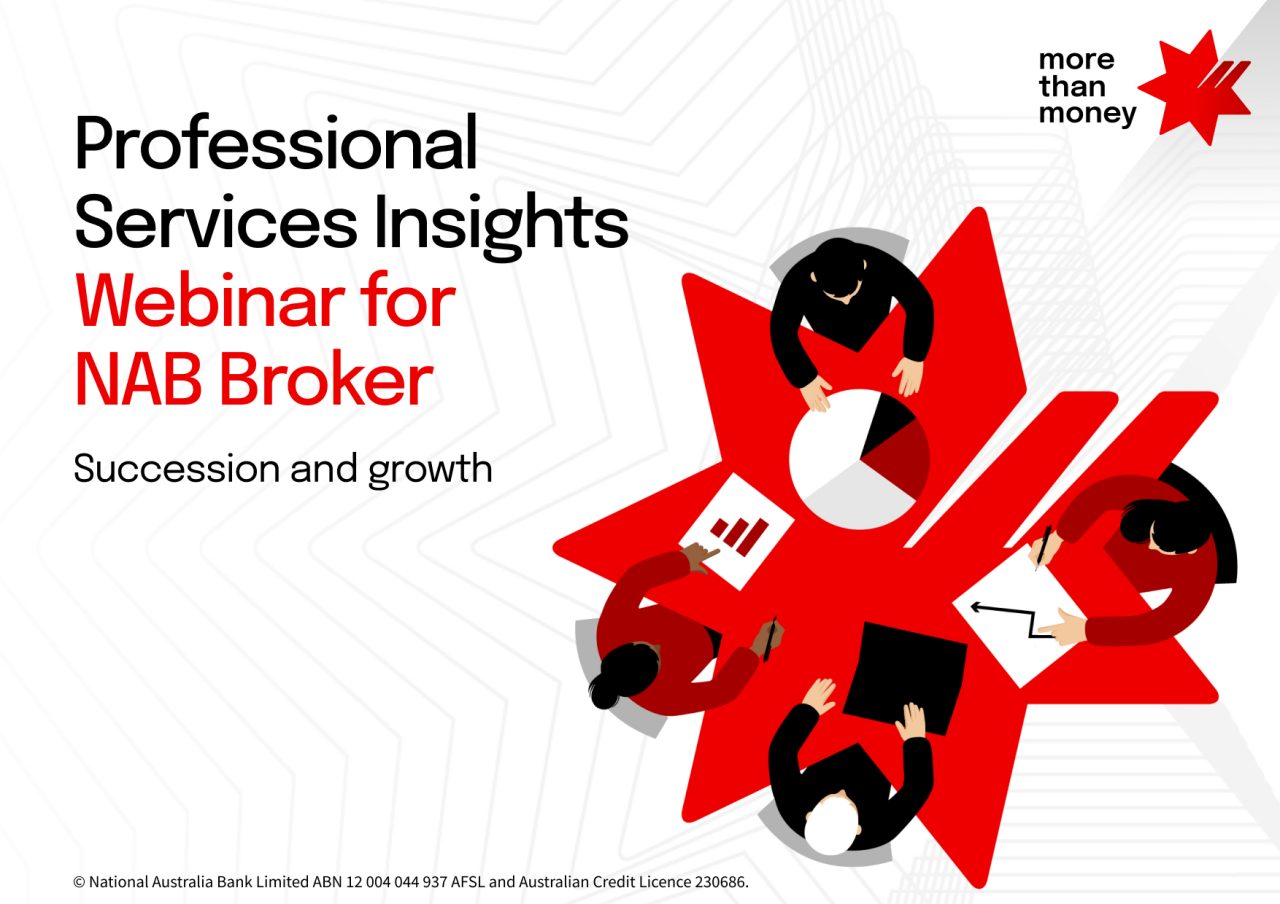 more than money

Professional Services Insights Webinar for NAB Broker

Succession and growth

© National Australia Bank Limited ABN 12 004 044 937 AFSL and Australian Credit Licence 230686.